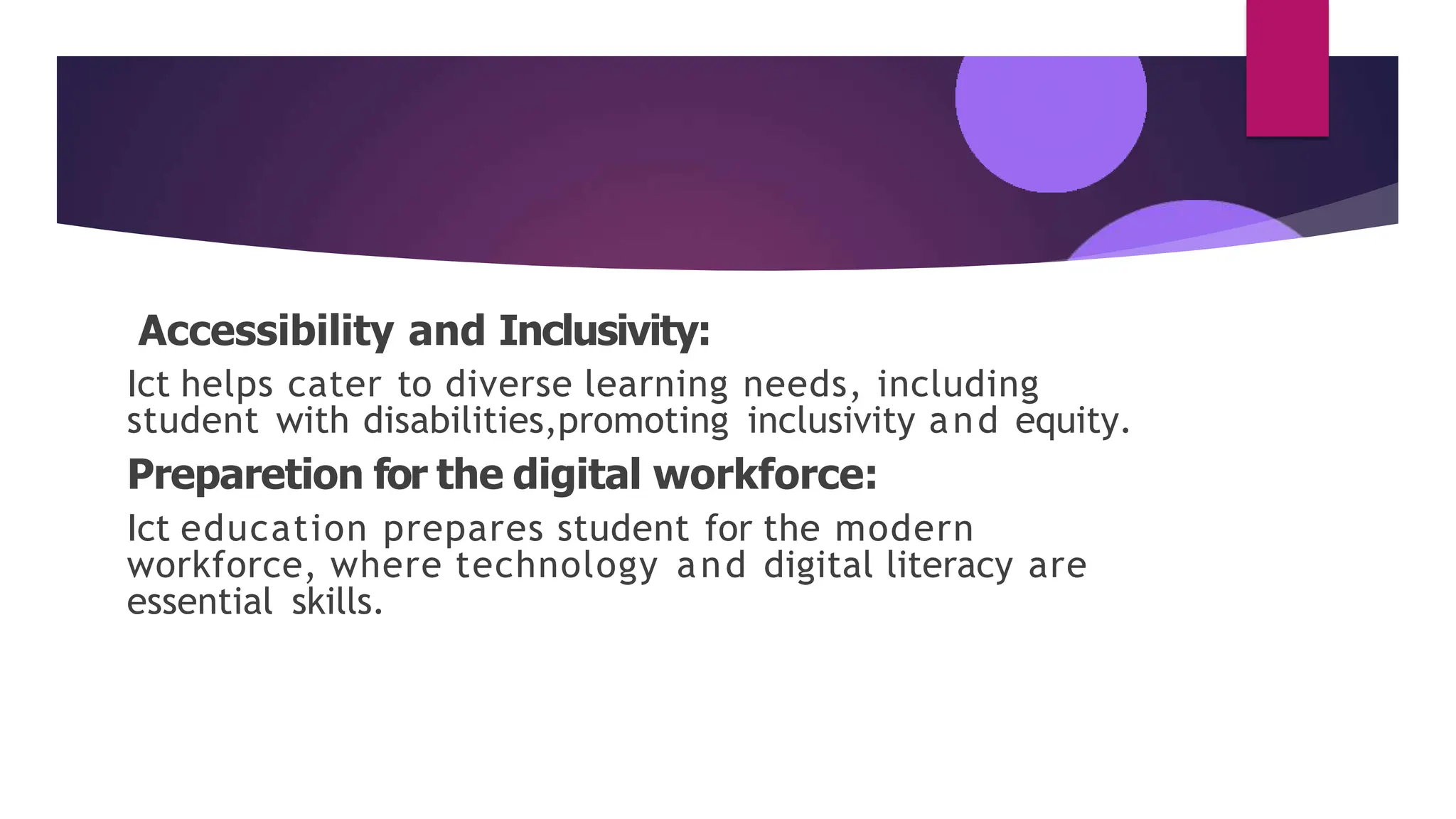 Accessibility and Inclusivity:

Ict helps cater to diverse learning needs, including student with disabilities,promoting inclusivity and equity.

Preparetion for the digital workforce:

Ict education prepares student for the modern workforce, where technology and digital literacy are essential skills.